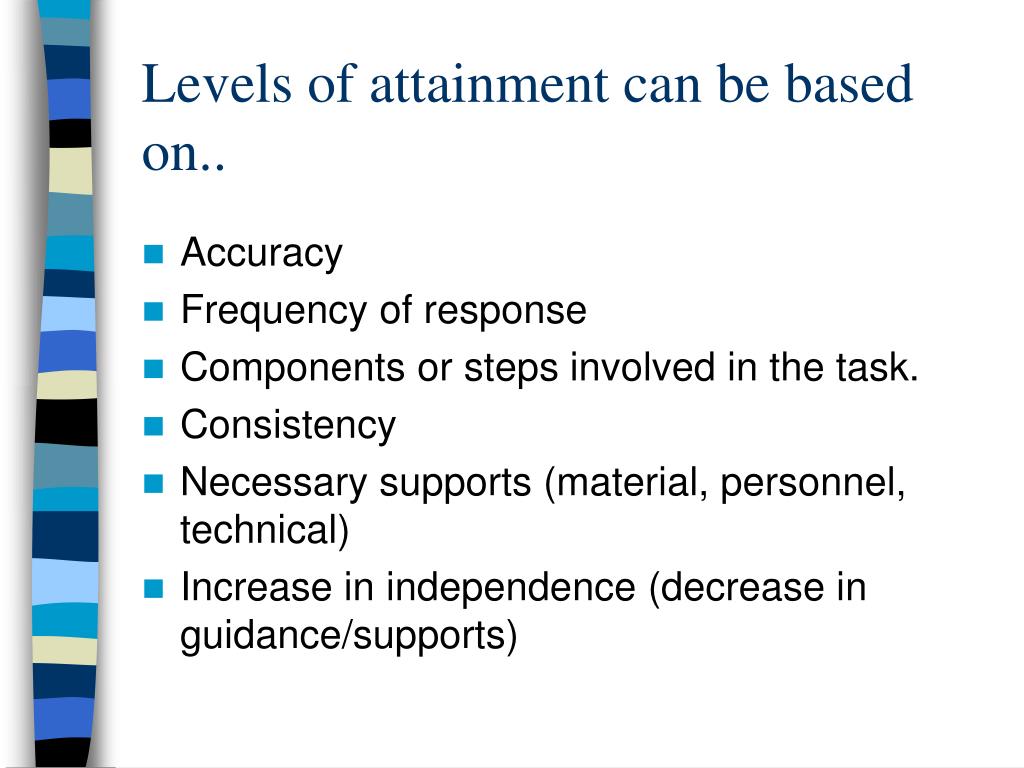 Levels of attainment can be based on..

- Accuracy
- Frequency of response
- Components or steps involved in the task.
- Consistency
- Necessary supports (material, personnel, technical)
- Increase in independence (decrease in guidance/supports)